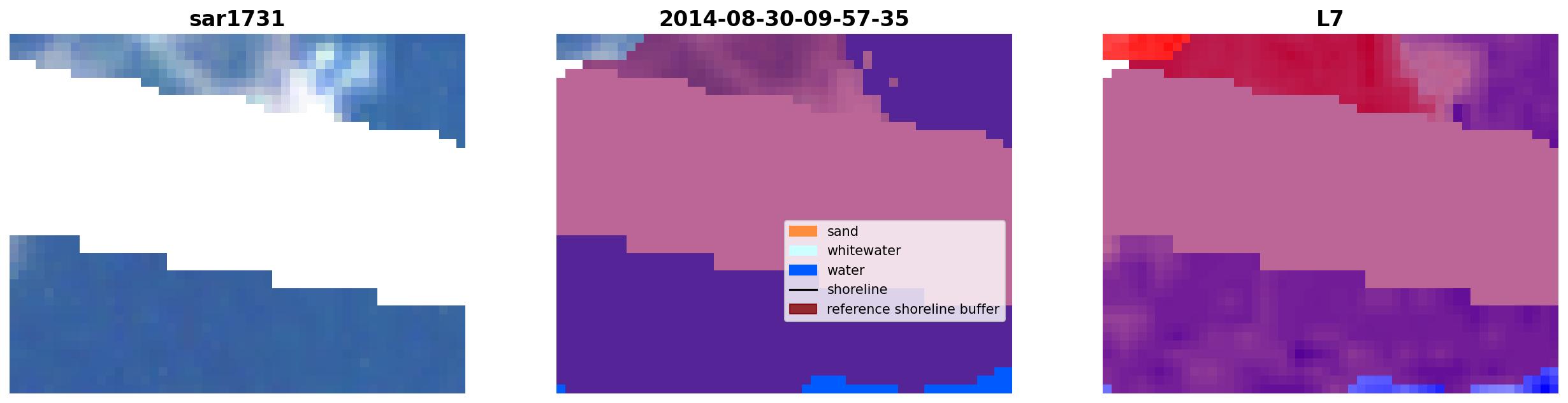 sar1731

2014-08-30-09-57-35

sand
whitewater
water
shoreline
reference shoreline buffer

L7